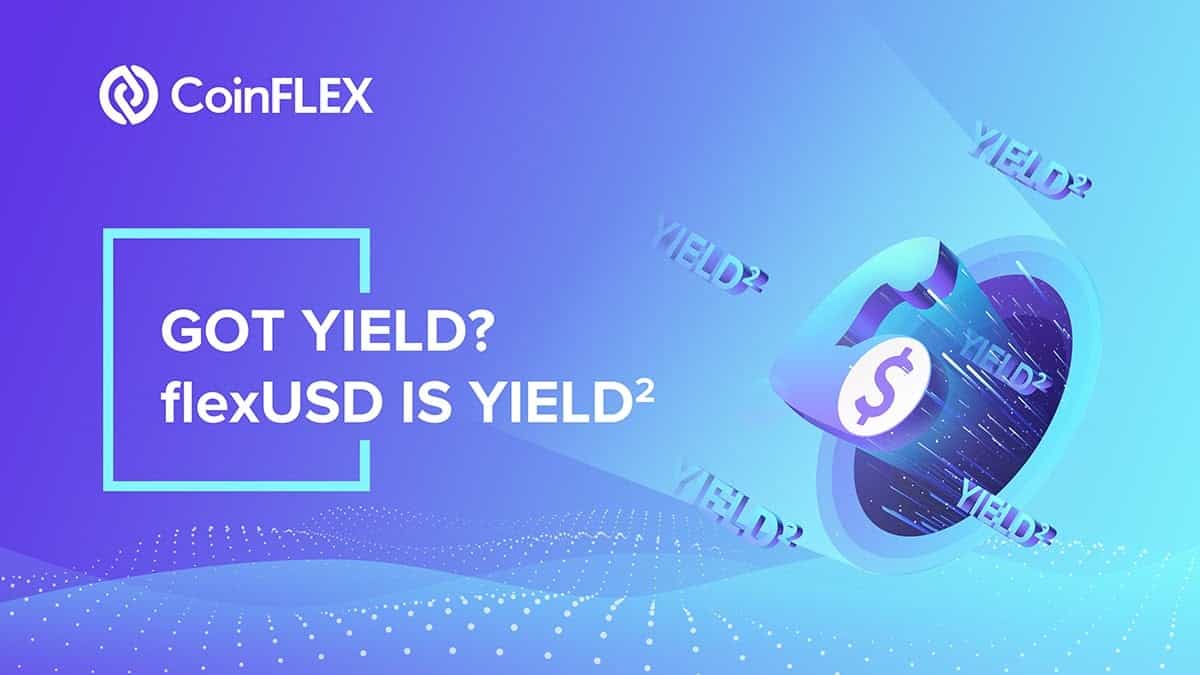 CoinFLEX

GOT YIELD?
flexUSD IS YIELD$^2$

YIELD$^2$

YIELD$^2$

YIELD$^2$

YIELD$^2$

YIELD$^2$

$